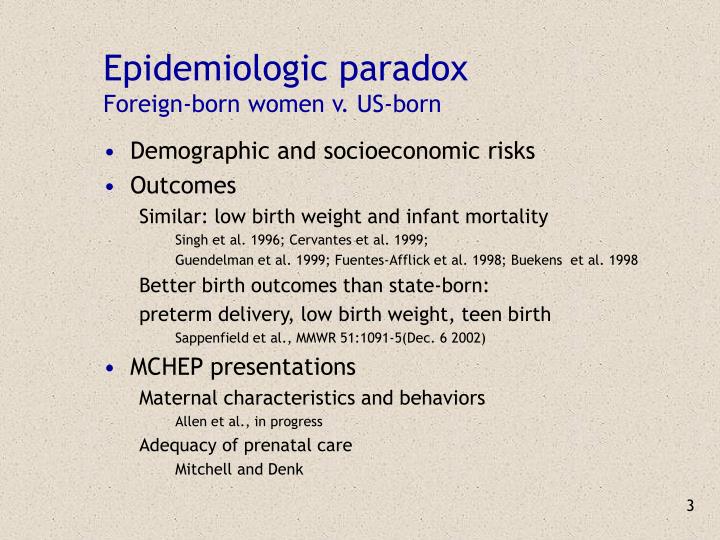 Epidemiologic paradox
Foreign-born women v. US-born

• Demographic and socioeconomic risks
• Outcomes
Similar: low birth weight and infant mortality
Singh et al. 1996; Cervantes et al. 1999;
Guendelman et al. 1999; Fuentes-Afflick et al. 1998; Buekens et al. 1998
Better birth outcomes than state-born:
preterm delivery, low birth weight, teen birth
Sappenfield et al., MMWR 51:1091-5(Dec. 6 2002)
• MCHEP presentations
Maternal characteristics and behaviors
Allen et al., in progress
Adequacy of prenatal care
Mitchell and Denk

3